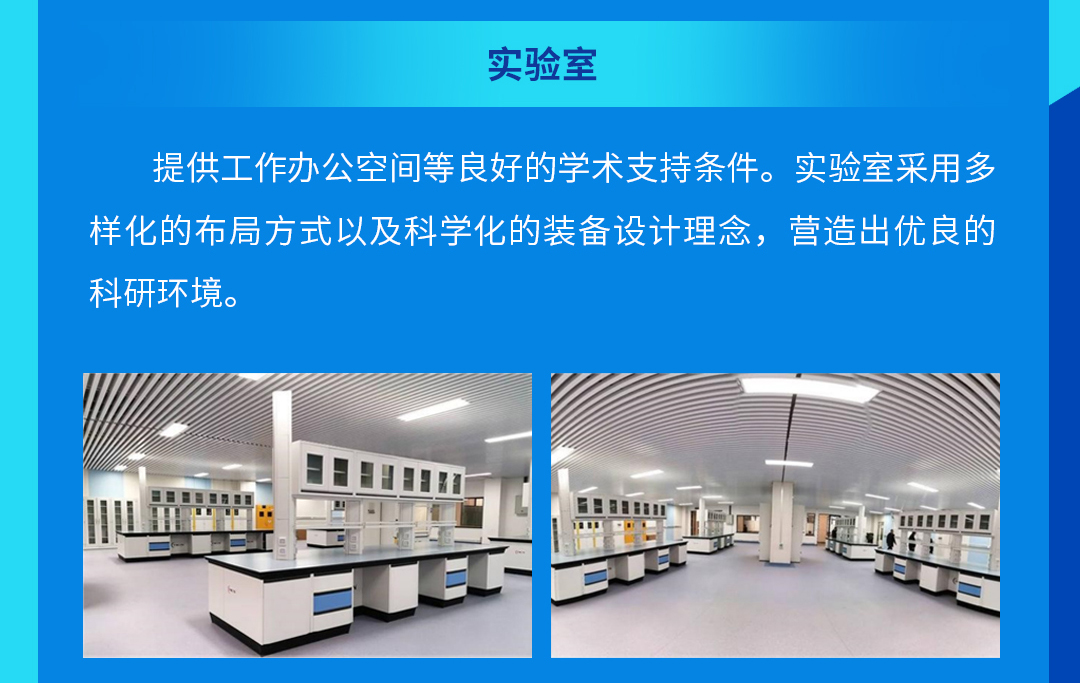 实验室

提供工作办公空间等良好的学术支持条件。实验室采用多样化的布局方式以及科学化的装备设计理念，营造出优良的科研环境。